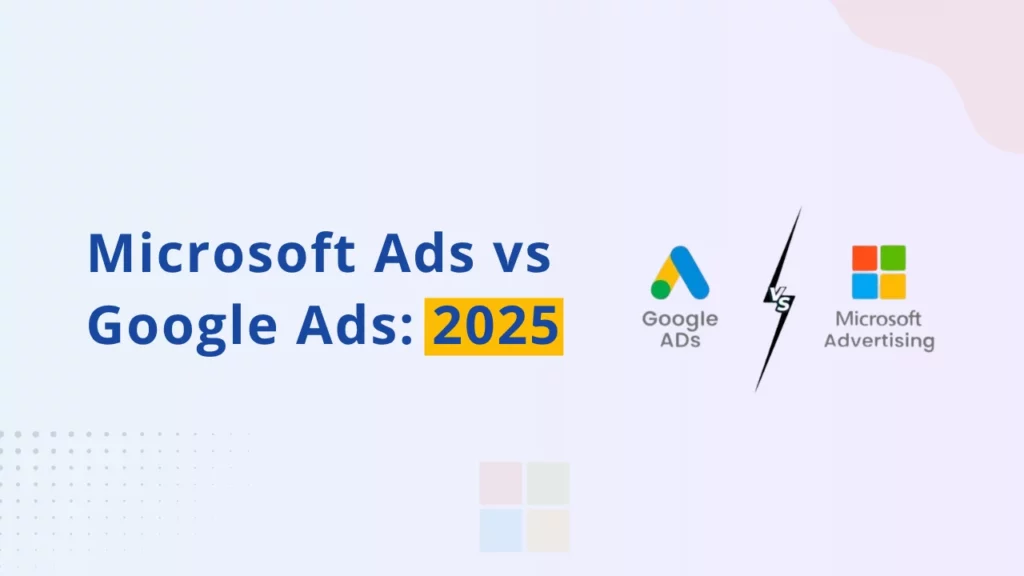 Microsoft Ads vs Google Ads: 2025

Google ADs

VS

Microsoft Advertising